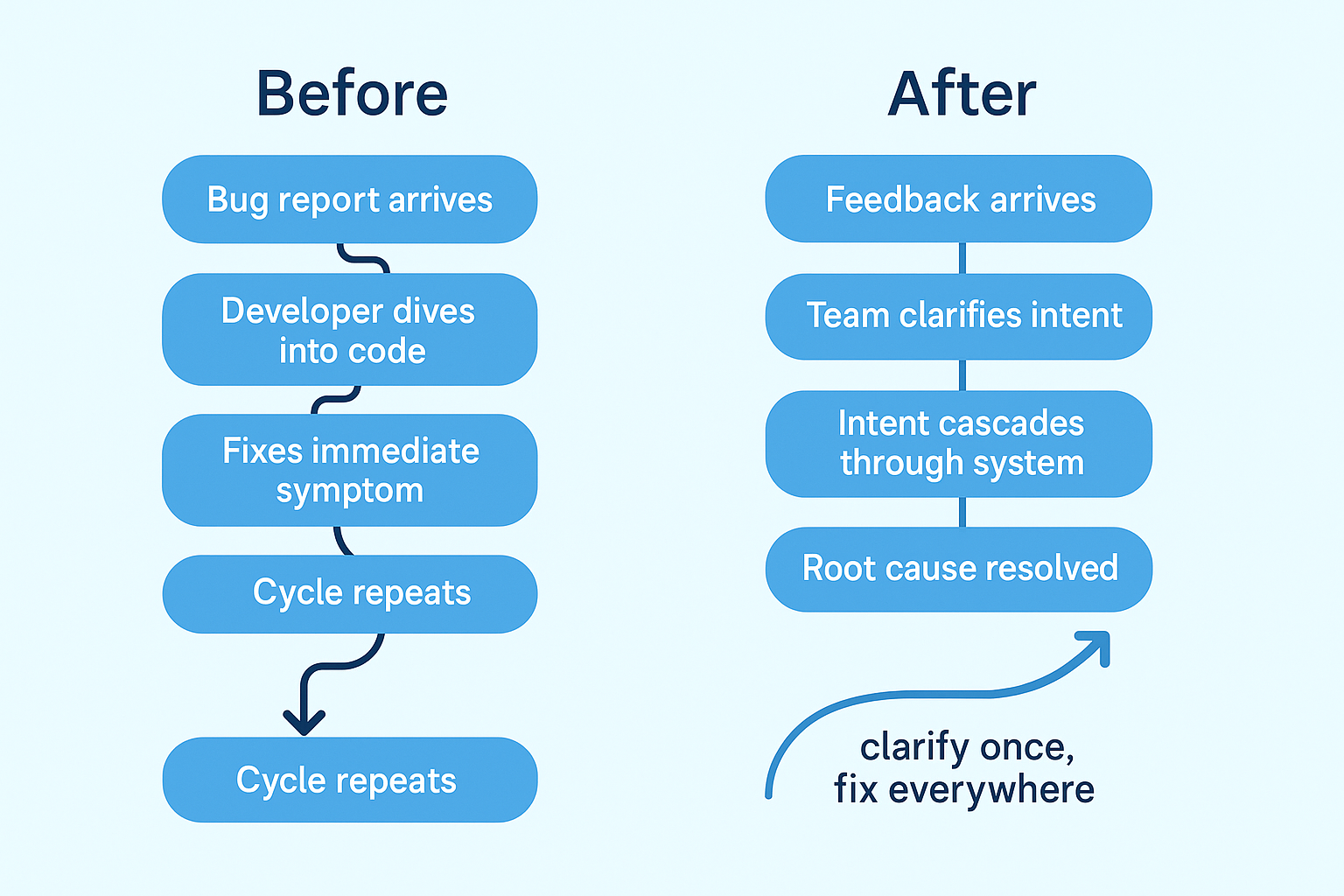 Before

Bug report arrives

Developer dives into code

Fixes immediate symptom

Cycle repeats

Cycle repeats

After

Feedback arrives

Team clarifies intent

Intent cascades through system

Root cause resolved

clarify once, fix everywhere